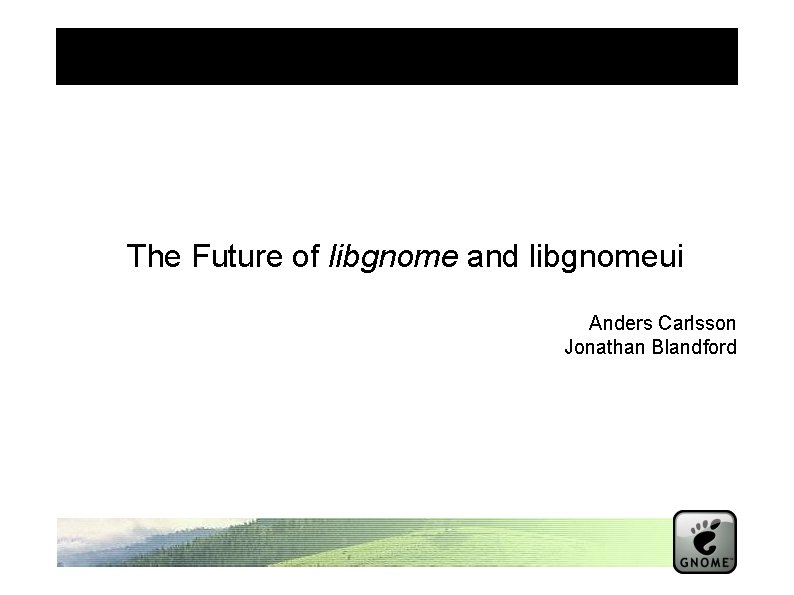 The Future of libgnome and libgnomeui

Anders Carlsson
Jonathan Blandford

GNOME™